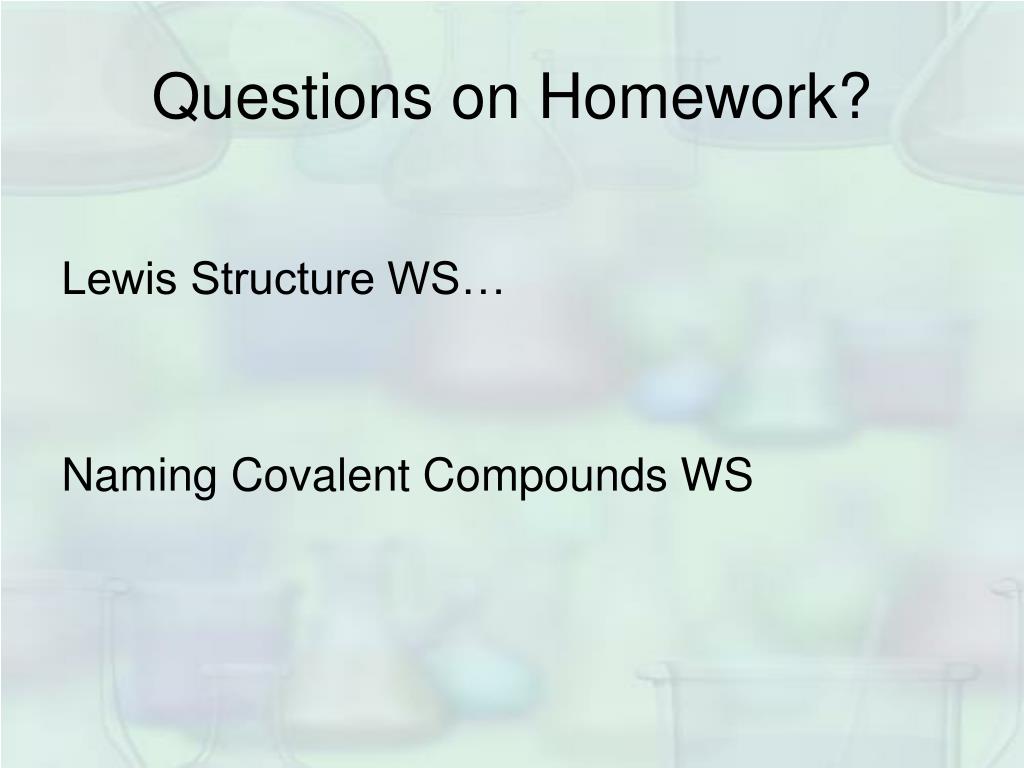 Questions on Homework?

Lewis Structure WS…

Naming Covalent Compounds WS